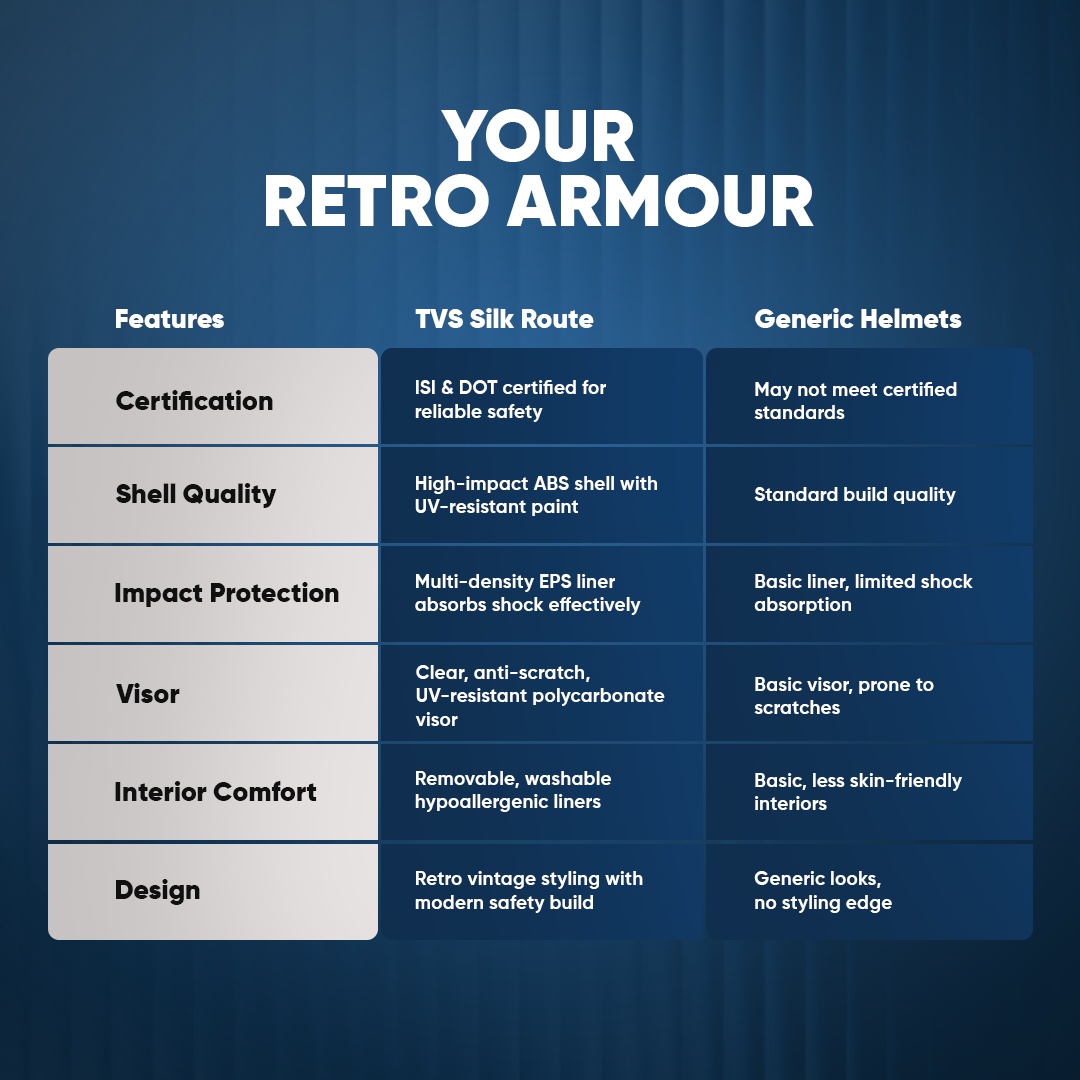 YOUR
RETRO ARMOUR

| Features | TVS Silk Route | Generic Helmets |
|---|---|---|
| Certification | ISI & DOT certified for reliable safety | May not meet certified standards |
| Shell Quality | High-impact ABS shell with UV-resistant paint | Standard build quality |
| Impact Protection | Multi-density EPS liner absorbs shock effectively | Basic liner, limited shock absorption |
| Visor | Clear, anti-scratch, UV-resistant polycarbonate visor | Basic visor, prone to scratches |
| Interior Comfort | Removable, washable hypoallergenic liners | Basic, less skin-friendly interiors |
| Design | Retro vintage styling with modern safety build | Generic looks, no styling edge |